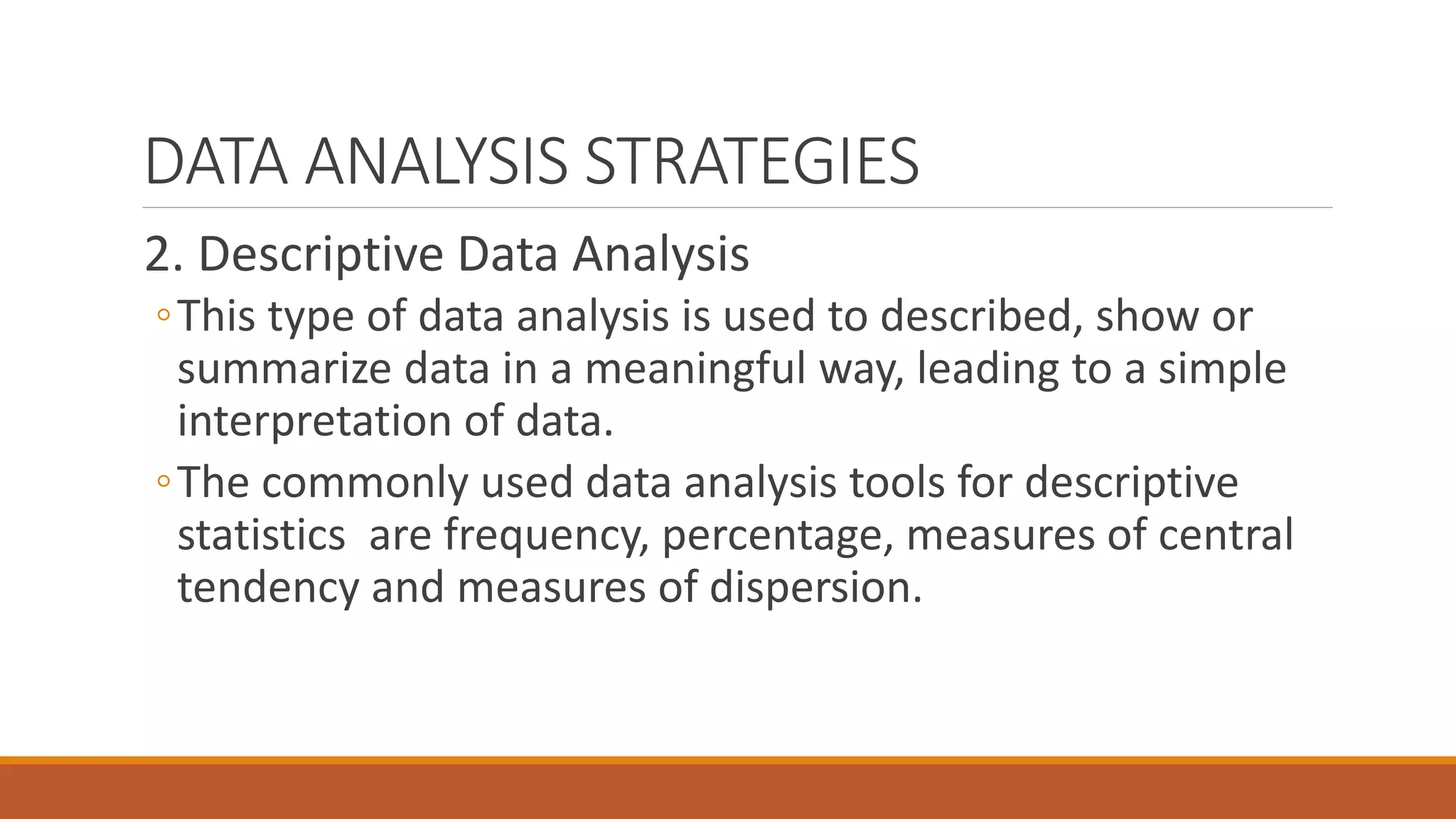 DATA ANALYSIS STRATEGIES

2. Descriptive Data Analysis

◦ This type of data analysis is used to described, show or summarize data in a meaningful way, leading to a simple interpretation of data.

◦ The commonly used data analysis tools for descriptive statistics  are frequency, percentage, measures of central tendency and measures of dispersion.